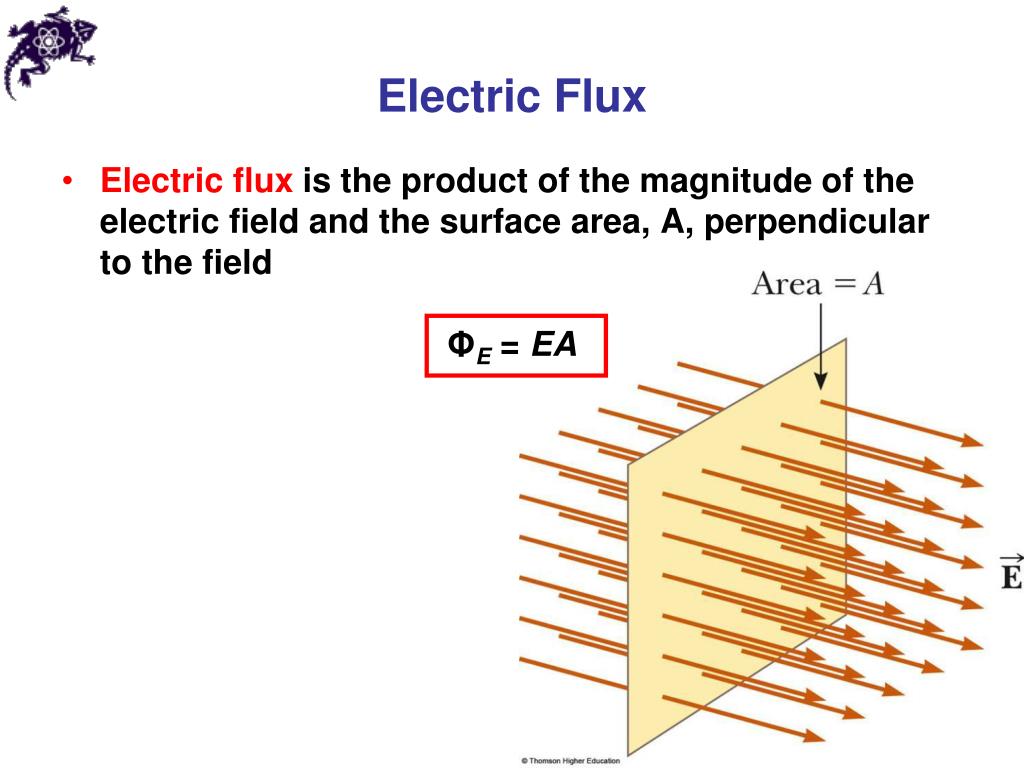 Electric Flux

• Electric flux is the product of the magnitude of the electric field and the surface area, A, perpendicular to the field

$\Phi_E = EA$

Area $= A$

$\vec{E}$

© Thomson Higher Education